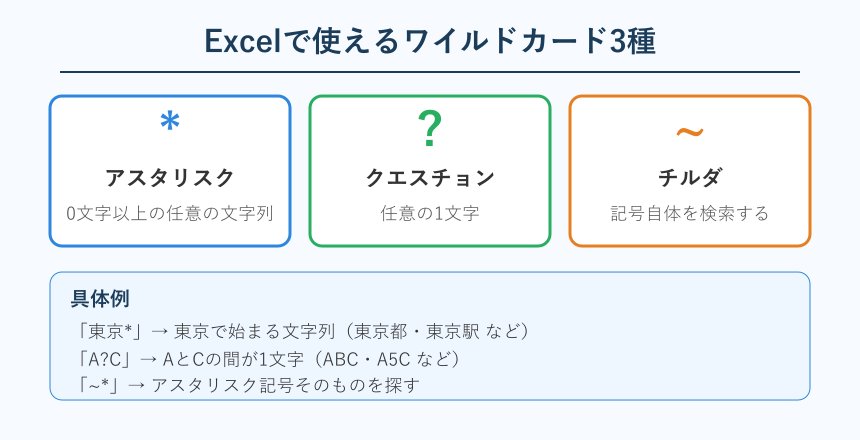 Excelで使えるワイルドカード3種

*
アスタリスク
0文字以上の任意の文字列

?
クエスチョン
任意の1文字

~
チルダ
記号自体を検索する

具体例
「東京*」→ 東京で始まる文字列（東京都・東京駅 など）
「A?C」→ AとCの間が1文字（ABC・A5C など）
「~*」→ アスタリスク記号そのものを探す